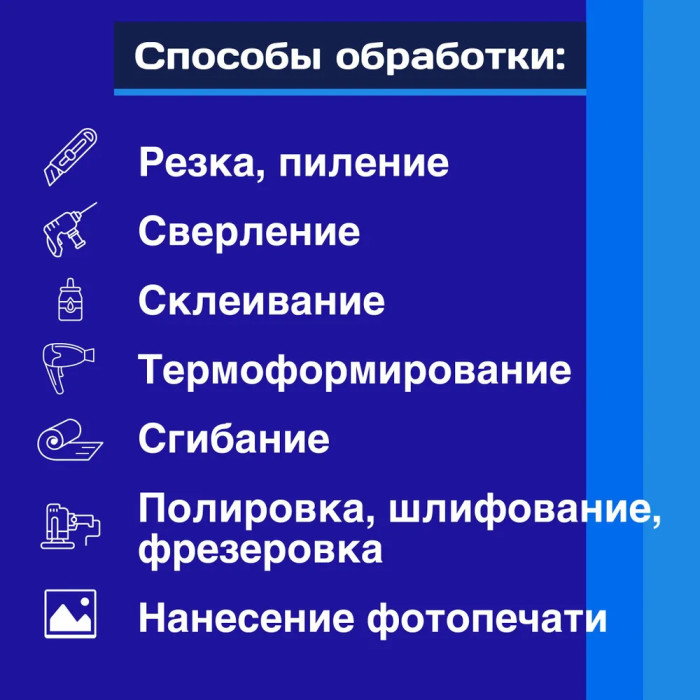 Способы обработки:

Резка, пиление

Сверление

Склеивание

Термоформирование

Сгибание

Полировка, шлифование, фрезеровка

Нанесение фотопечати